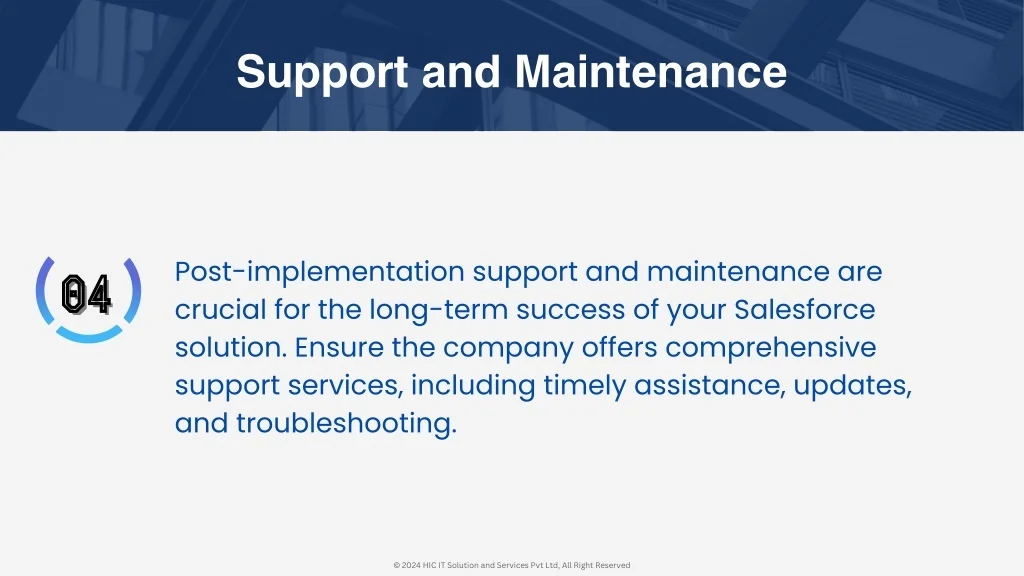 Support and Maintenance

04

Post-implementation support and maintenance are crucial for the long-term success of your Salesforce solution. Ensure the company offers comprehensive support services, including timely assistance, updates, and troubleshooting.

© 2024 HIC IT Solution and Services Pvt Ltd, All Right Reserved